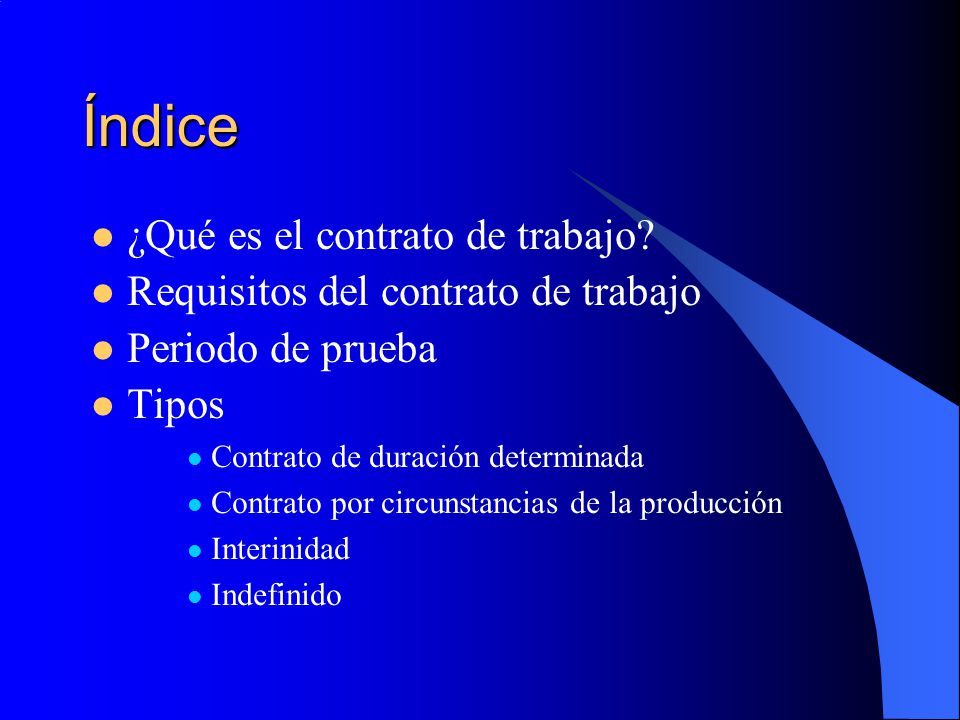 Índice

- ¿Qué es el contrato de trabajo?
- Requisitos del contrato de trabajo
- Periodo de prueba
- Tipos
  - Contrato de duración determinada
  - Contrato por circunstancias de la producción
  - Interinidad
  - Indefinido